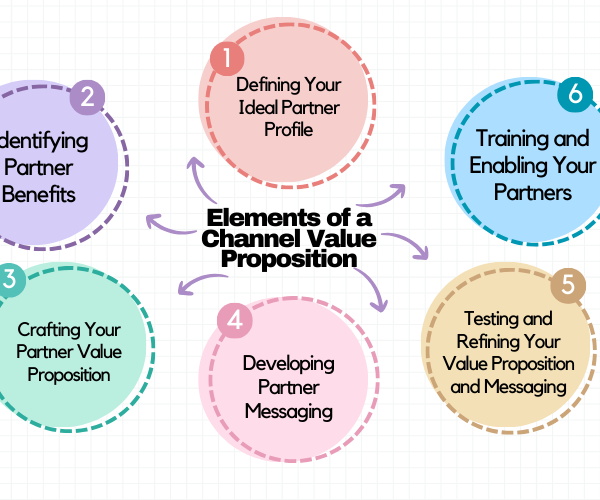 Elements of a Channel Value Proposition

1
Defining Your Ideal Partner Profile

2
dentifying Partner Benefits

3
Crafting Your Partner Value Proposition

4
Developing Partner Messaging

5
Testing and Refining Your Value Proposition and Messaging

6
Training and Enabling Your Partners